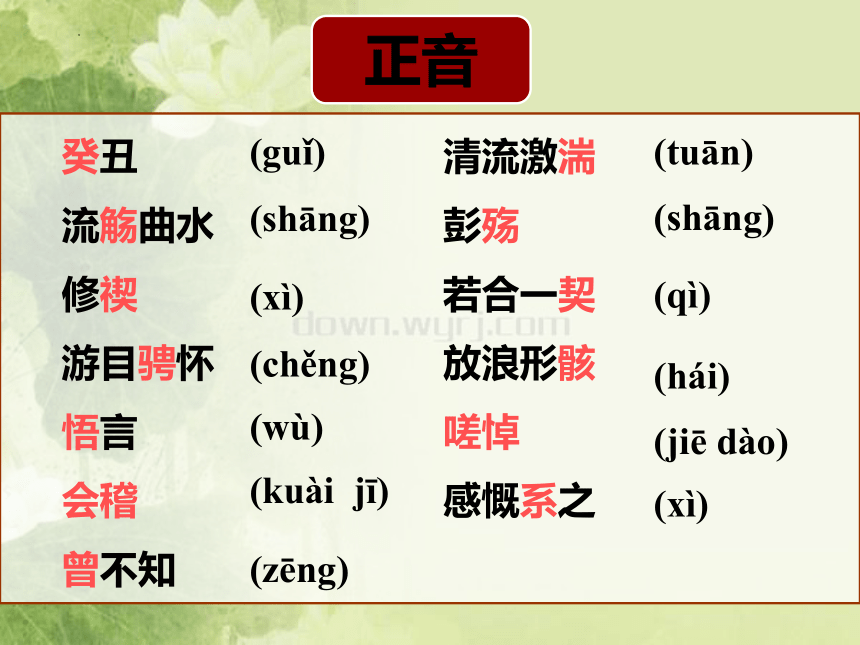 正音

癸丑 (guǐ)
流觞曲水 (shāng)
修禊 (xì)
游目骋怀 (chěng)
悟言 (wù)
会稽 (kuài jī)
曾不知 (zēng)

清流激湍 (tuān)
彭殇 (shāng)
若合一契 (qì)
放浪形骸 (hái)
嗟悼 (jiē dào)
感慨系之 (xì)

down.wyrj.com